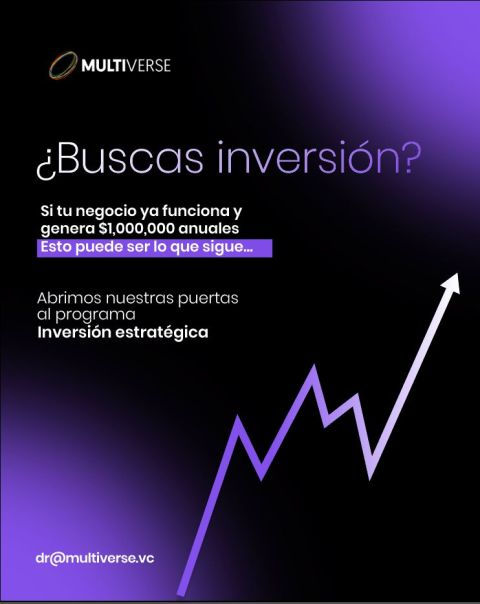 MULTIVERSE

¿Buscas inversión?

Si tu negocio ya funciona y genera $1,000,000 anuales
Esto puede ser lo que sigue...

Abrimos nuestras puertas al programa
Inversión estratégica

dr@multiverse.vc